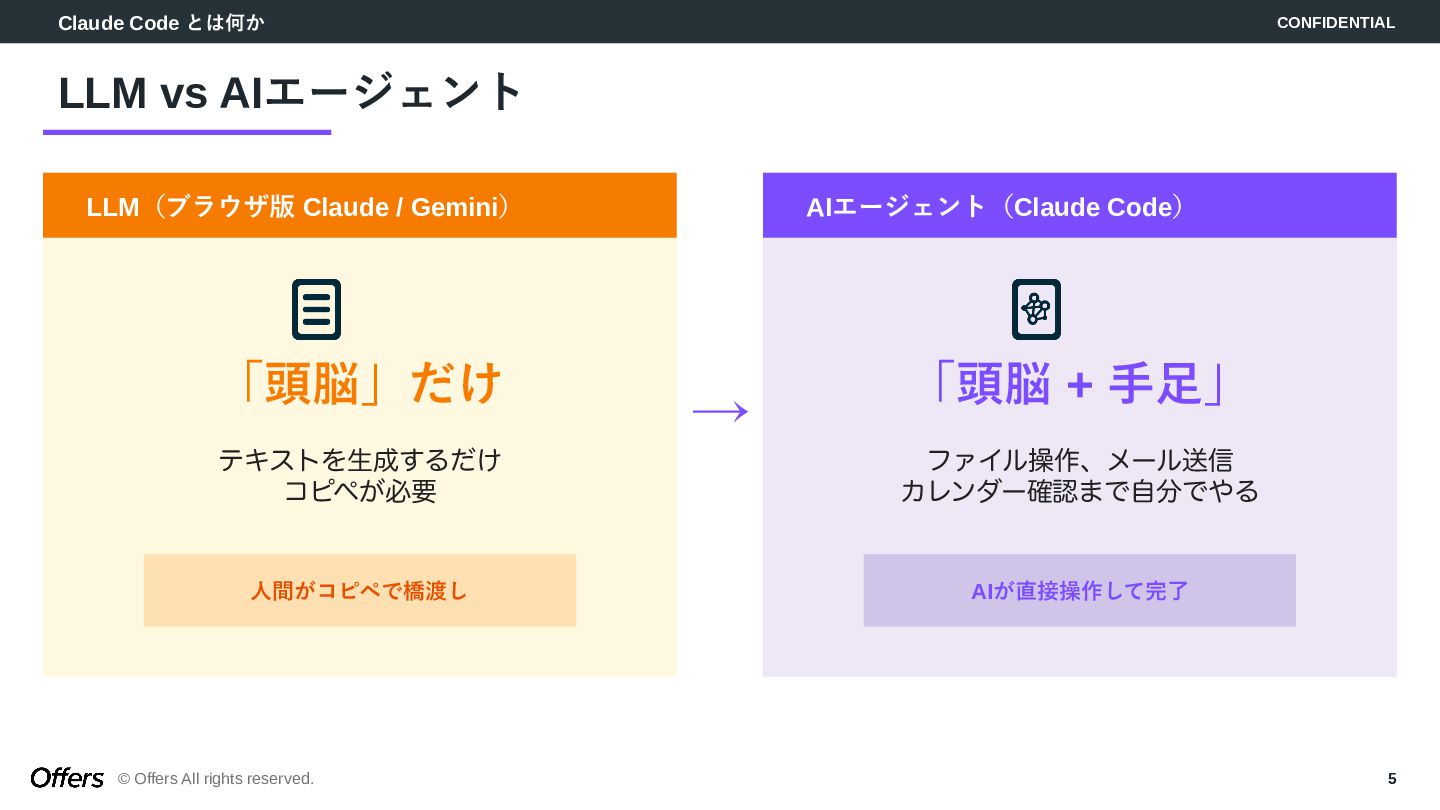 Claude Code とは何か

CONFIDENTIAL

LLM vs AIエージェント

LLM（ブラウザ版 Claude / Gemini）

「頭脳」だけ

テキストを生成するだけ
コピペが必要

人間がコピペで橋渡し

→

AIエージェント（Claude Code）

「頭脳 + 手足」

ファイル操作、メール送信
カレンダー確認まで自分でやる

AIが直接操作して完了

Offers © Offers All rights reserved.

5